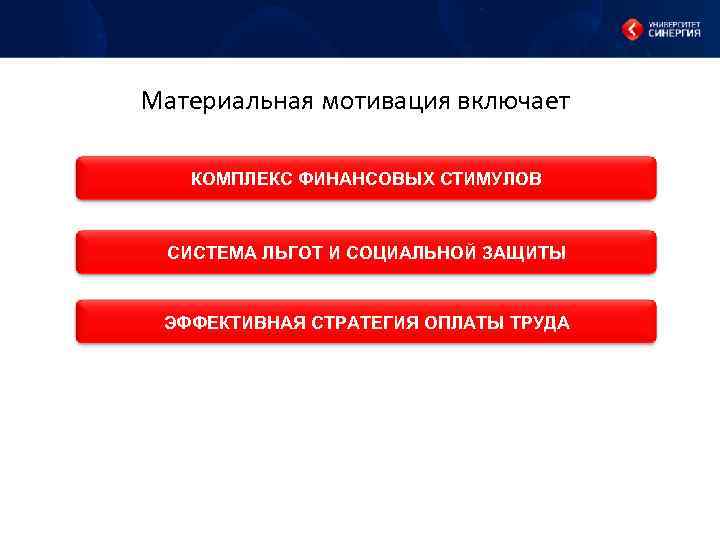 УНИВЕРСИТЕТ
СИНЕРГИЯ

Материальная мотивация включает

КОМПЛЕКС ФИНАНСОВЫХ СТИМУЛОВ

СИСТЕМА ЛЬГОТ И СОЦИАЛЬНОЙ ЗАЩИТЫ

ЭФФЕКТИВНАЯ СТРАТЕГИЯ ОПЛАТЫ ТРУДА